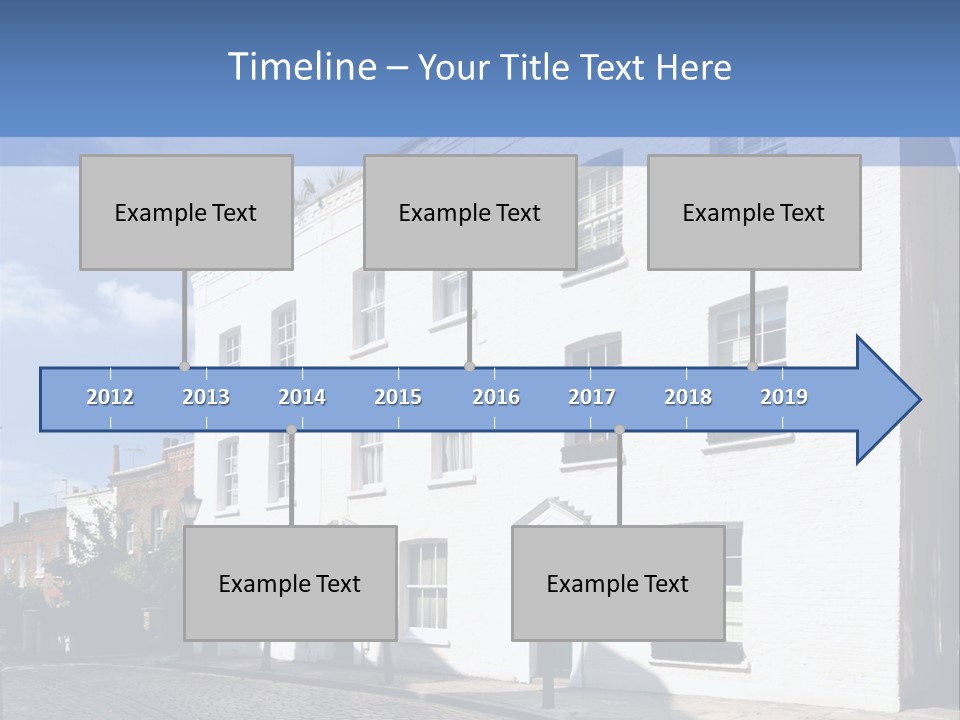 Timeline – Your Title Text Here

Example Text

Example Text

Example Text

2012 2013 2014 2015 2016 2017 2018 2019

Example Text

Example Text